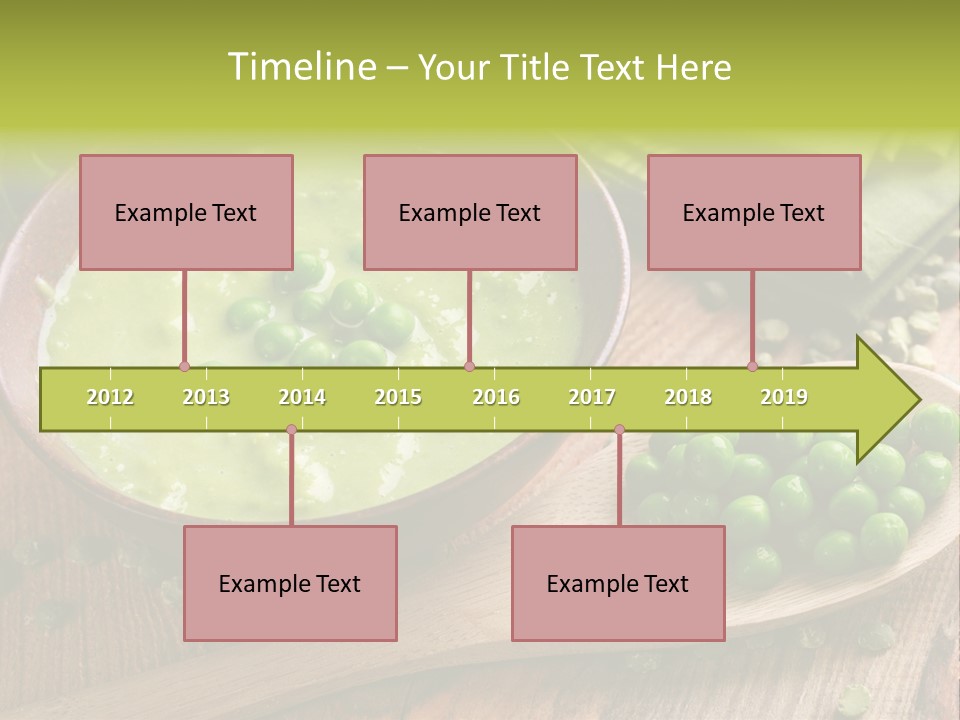 Timeline – Your Title Text Here

Example Text

Example Text

Example Text

2012 2013 2014 2015 2016 2017 2018 2019

Example Text

Example Text